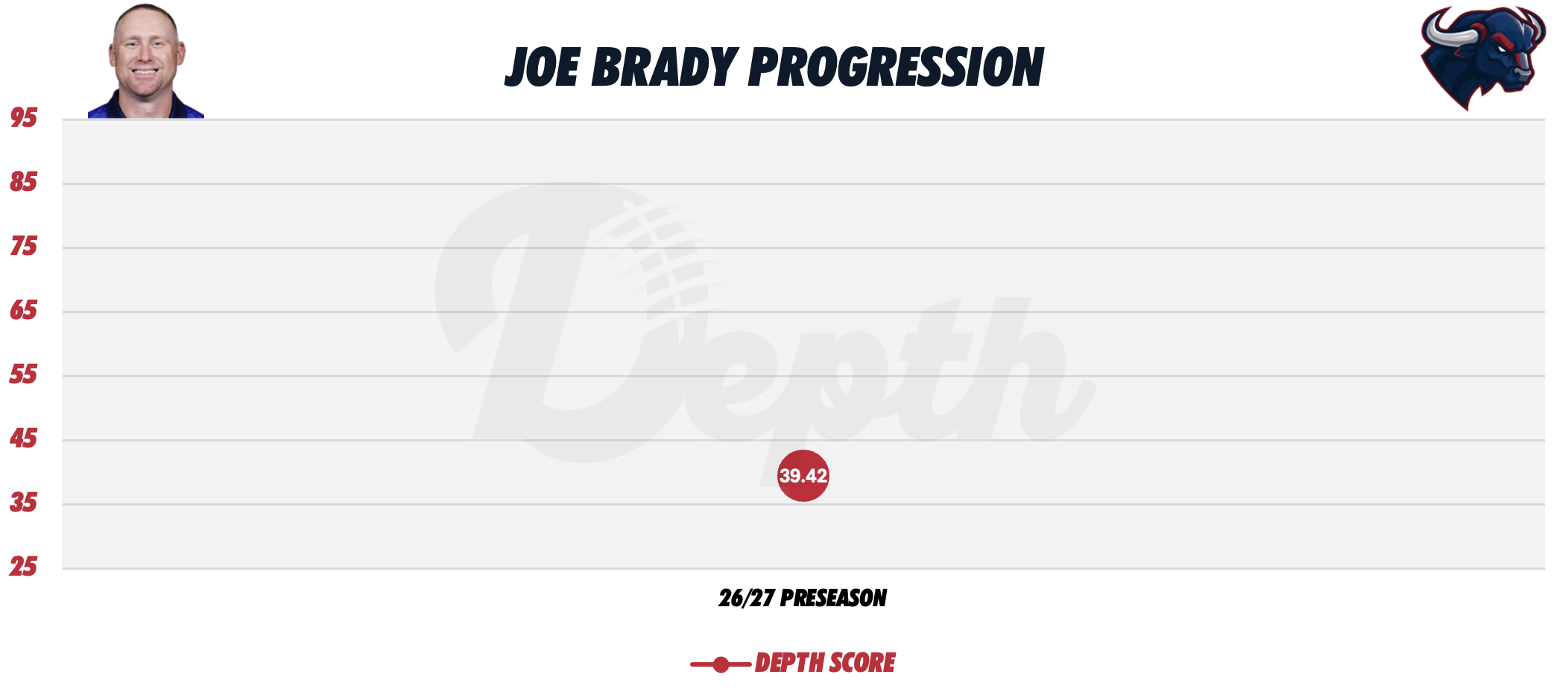 JOE BRADY PROGRESSION

95
85
75
65
55
45
35
25

Depth

39.42

26/27 PRESEASON

DEPTH SCORE